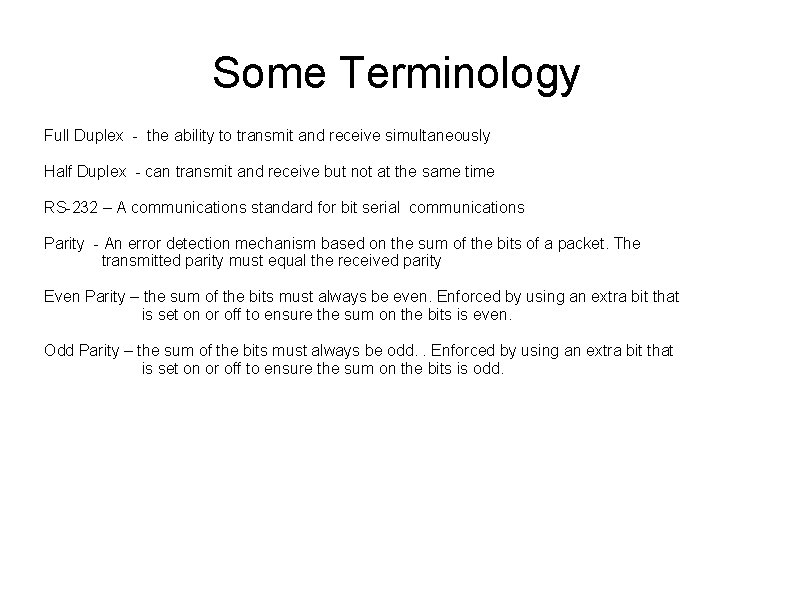 Some Terminology

Full Duplex - the ability to transmit and receive simultaneously

Half Duplex - can transmit and receive but not at the same time

RS-232 – A communications standard for bit serial communications

Parity - An error detection mechanism based on the sum of the bits of a packet. The transmitted parity must equal the received parity

Even Parity – the sum of the bits must always be even. Enforced by using an extra bit that is set on or off to ensure the sum on the bits is even.

Odd Parity – the sum of the bits must always be odd. . Enforced by using an extra bit that is set on or off to ensure the sum on the bits is odd.